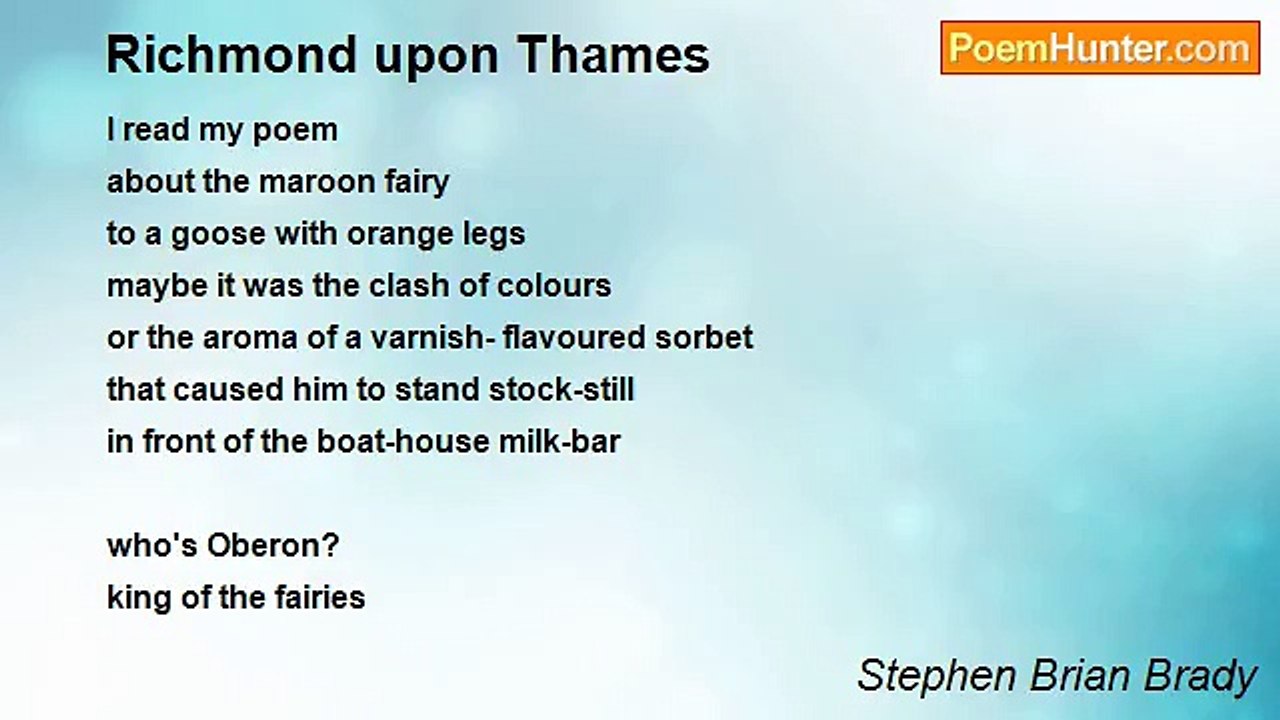 Richmond upon Thames

PoemHunter.com

I read my poem
about the maroon fairy
to a goose with orange legs
maybe it was the clash of colours
or the aroma of a varnish- flavoured sorbet
that caused him to stand stock-still
in front of the boat-house milk-bar

who's Oberon?
king of the fairies

Stephen Brian Brady